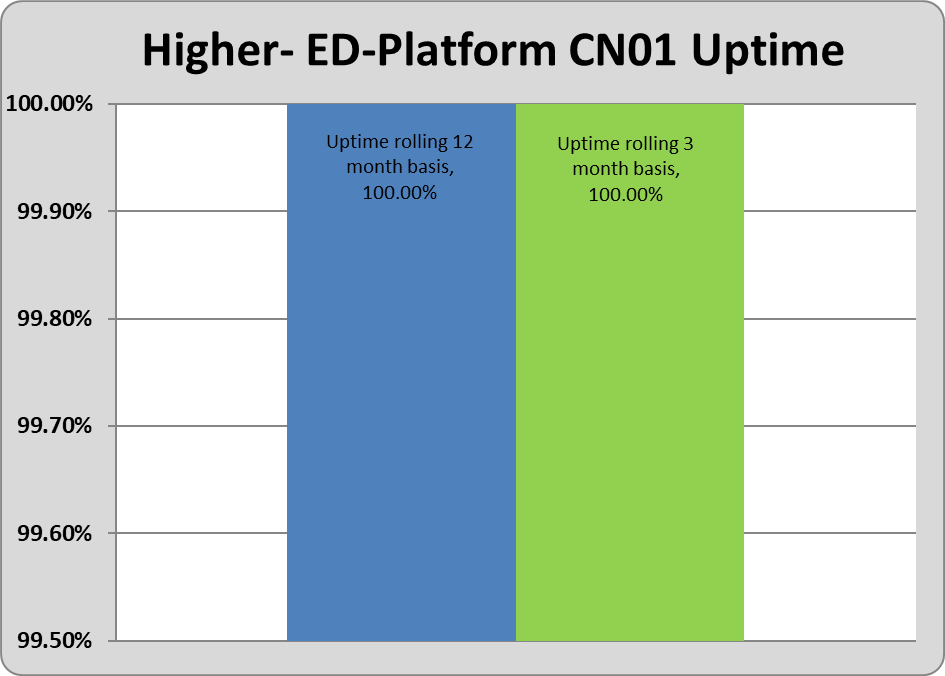 Higher- ED-Platform CN01 Uptime

100.00%
99.90%
99.80%
99.70%
99.60%
99.50%

Uptime rolling 12 month basis, 100.00%

Uptime rolling 3 month basis, 100.00%